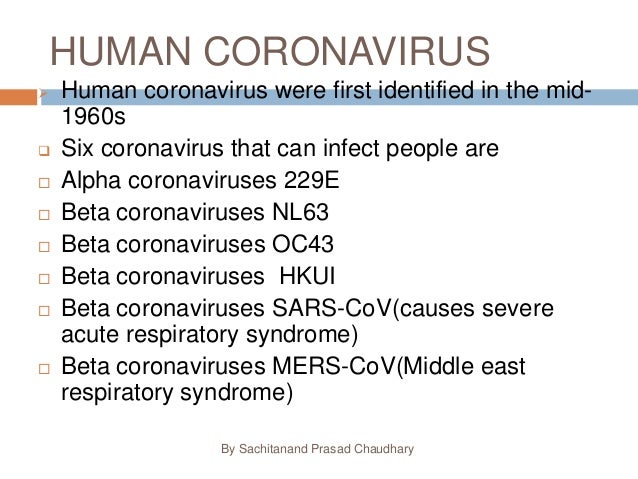 HUMAN CORONAVIRUS

Human coronavirus were first identified in the mid-1960s

Six coronavirus that can infect people are

Alpha coronaviruses 229E

Beta coronaviruses NL63

Beta coronaviruses OC43

Beta coronaviruses HKUI

Beta coronaviruses SARS-CoV(causes severe acute respiratory syndrome)

Beta coronaviruses MERS-CoV(Middle east respiratory syndrome)

By Sachitanand Prasad Chaudhary